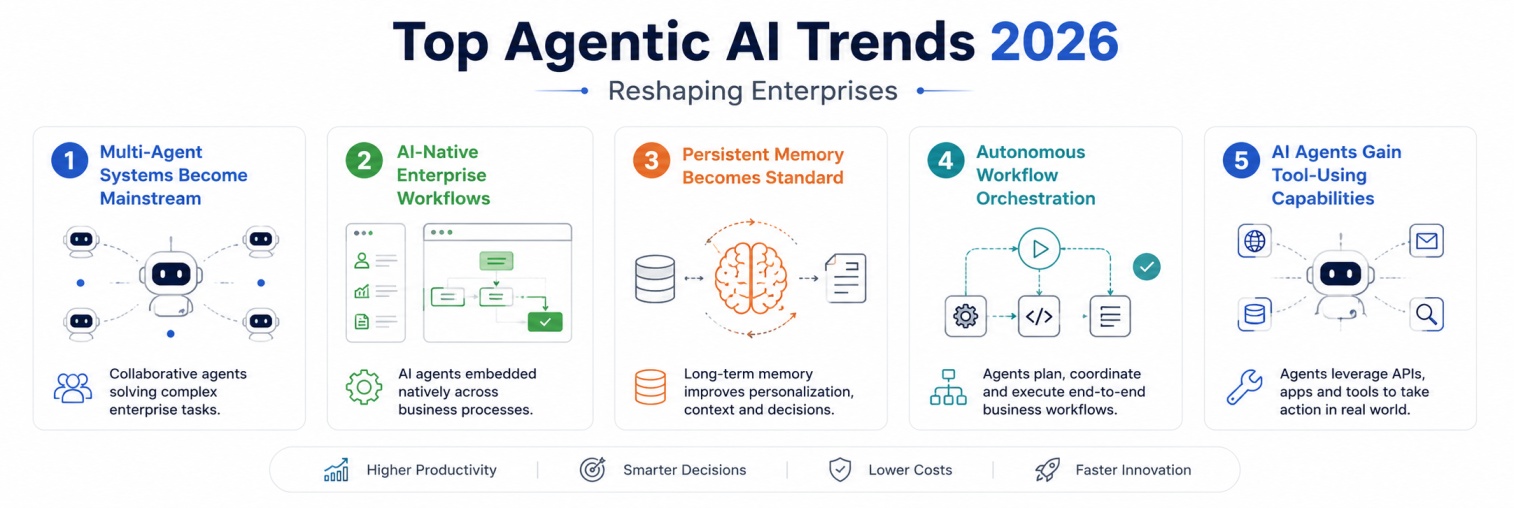 Top Agentic AI Trends 2026

Reshaping Enterprises

1 Multi-Agent Systems Become Mainstream

Collaborative agents solving complex enterprise tasks.

2 AI-Native Enterprise Workflows

AI agents embedded natively across business processes.

3 Persistent Memory Becomes Standard

Long-term memory improves personalization, context and decisions.

4 Autonomous Workflow Orchestration

</>

Agents plan, coordinate and execute end-to-end business workflows.

5 AI Agents Gain Tool-Using Capabilities

Agents leverage APIs, apps and tools to take action in real world.

Higher Productivity | Smarter Decisions | Lower Costs | Faster Innovation